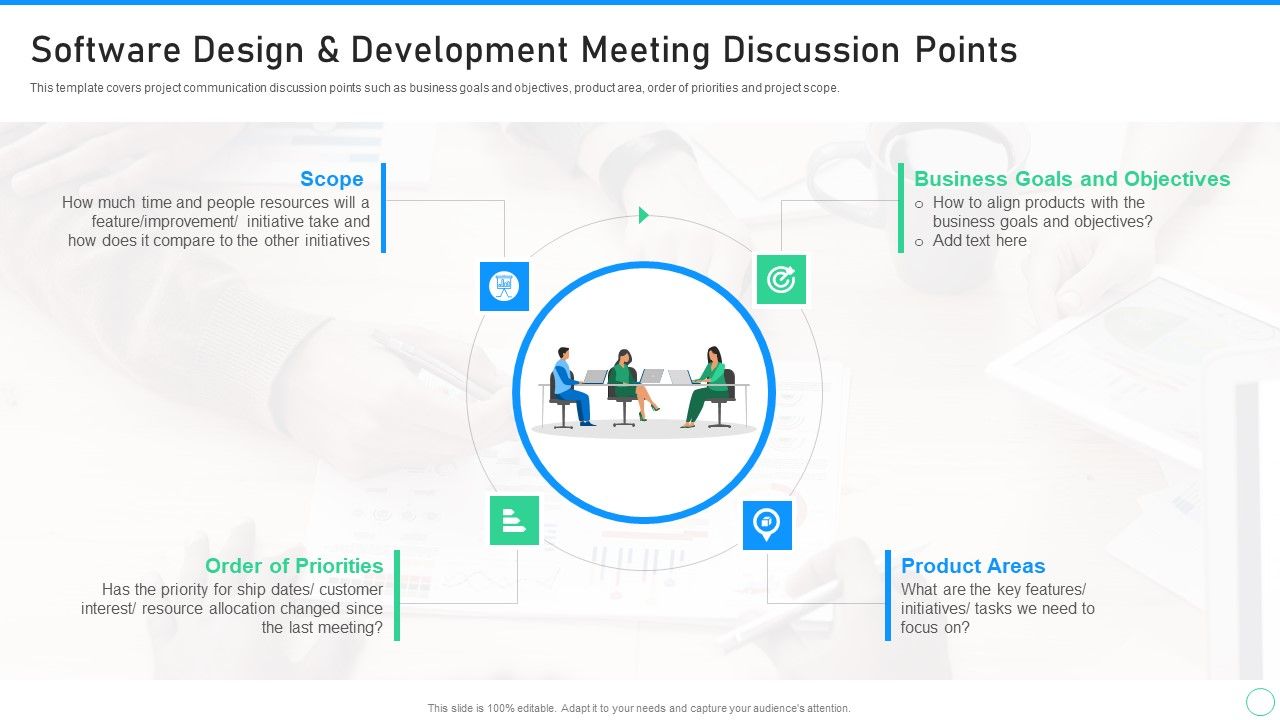 Software Design & Development Meeting Discussion Points

This template covers project communication discussion points such as business goals and objectives, product area, order of priorities and project scope.

Scope
How much time and people resources will a feature/improvement/ initiative take and how does it compare to the other initiatives

Business Goals and Objectives
o How to align products with the business goals and objectives?
o Add text here

Order of Priorities
Has the priority for ship dates/ customer interest/ resource allocation changed since the last meeting?

Product Areas
What are the key features/ initiatives/ tasks we need to focus on?

This slide is 100% editable. Adapt it to your needs and capture your audience's attention.